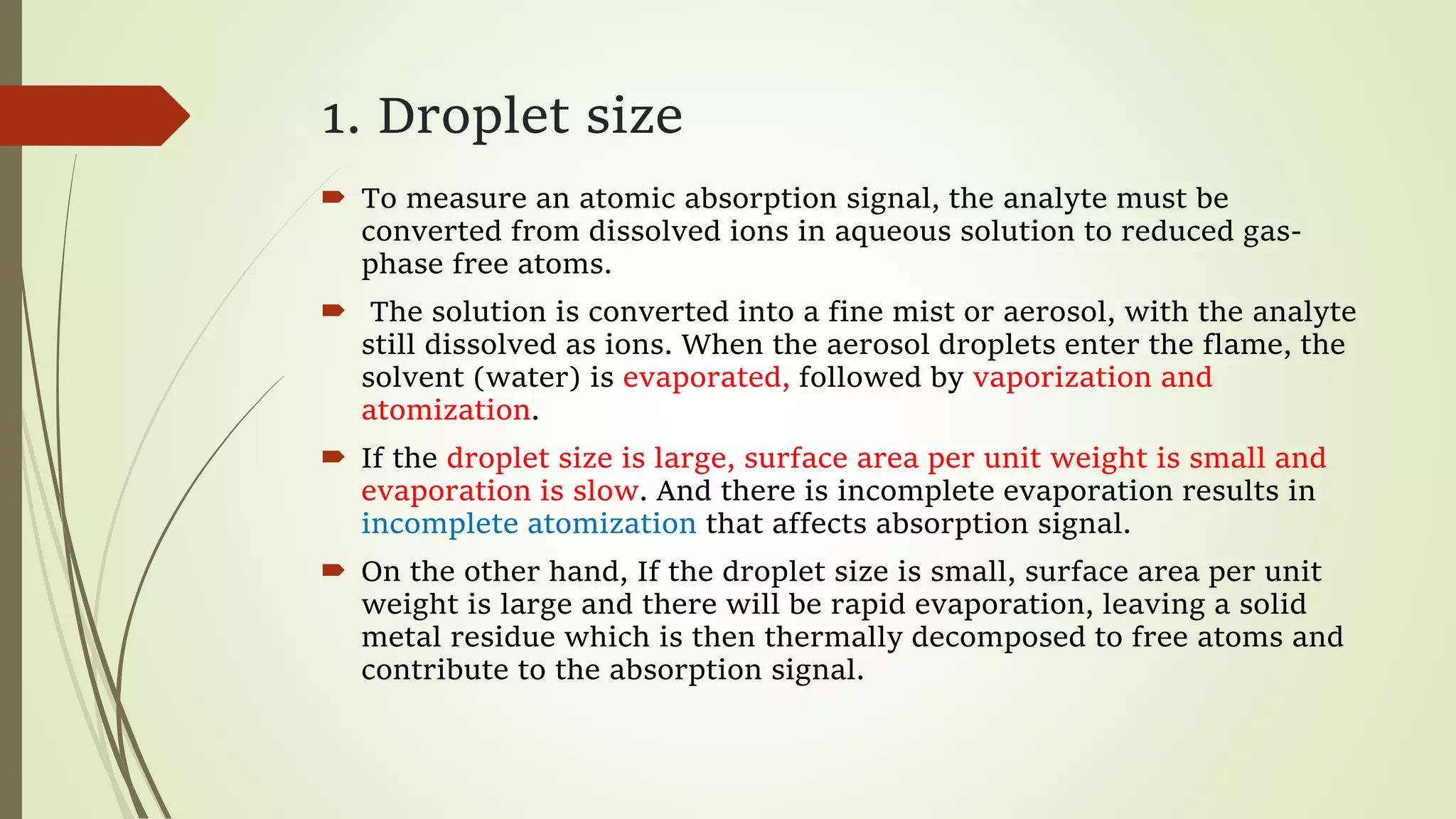 1. Droplet size

To measure an atomic absorption signal, the analyte must be converted from dissolved ions in aqueous solution to reduced gas-phase free atoms.

The solution is converted into a fine mist or aerosol, with the analyte still dissolved as ions. When the aerosol droplets enter the flame, the solvent (water) is evaporated, followed by vaporization and atomization.

If the droplet size is large, surface area per unit weight is small and evaporation is slow. And there is incomplete evaporation results in incomplete atomization that affects absorption signal.

On the other hand, If the droplet size is small, surface area per unit weight is large and there will be rapid evaporation, leaving a solid metal residue which is then thermally decomposed to free atoms and contribute to the absorption signal.